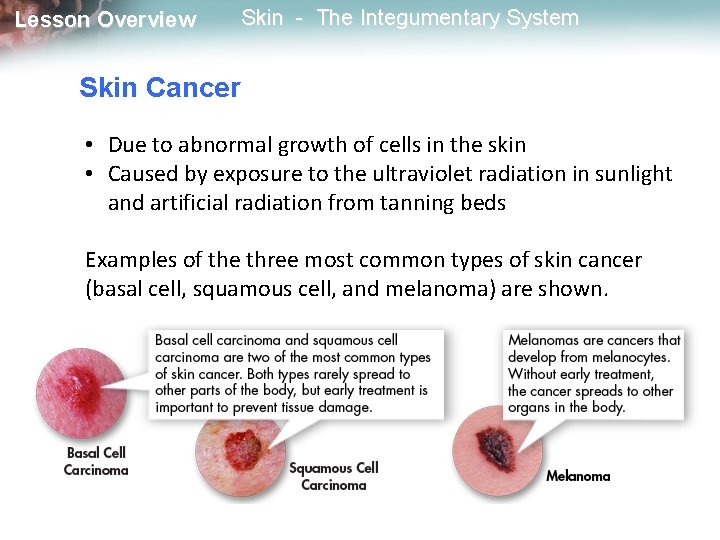 Lesson Overview Skin - The Integumentary System

Skin Cancer

• Due to abnormal growth of cells in the skin
• Caused by exposure to the ultraviolet radiation in sunlight and artificial radiation from tanning beds

Examples of the three most common types of skin cancer (basal cell, squamous cell, and melanoma) are shown.

Basal cell carcinoma and squamous cell carcinoma are two of the most common types of skin cancer. Both types rarely spread to other parts of the body, but early treatment is important to prevent tissue damage.

Melanomas are cancers that develop from melanocytes. Without early treatment, the cancer spreads to other organs in the body.

Basal Cell Carcinoma

Squamous Cell Carcinoma

Melanoma